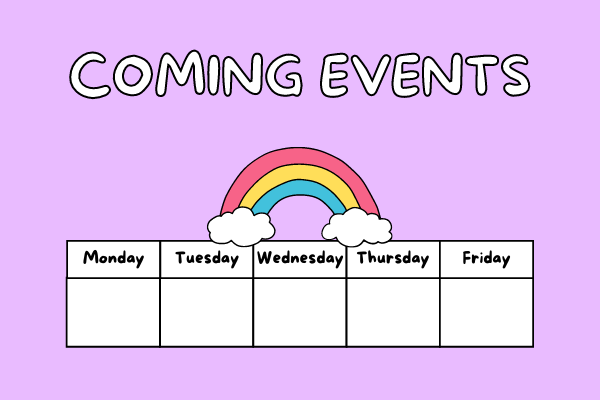 COMING EVENTS

| Monday | Tuesday | Wednesday | Thursday | Friday |
|---|---|---|---|---|
| | | | | |